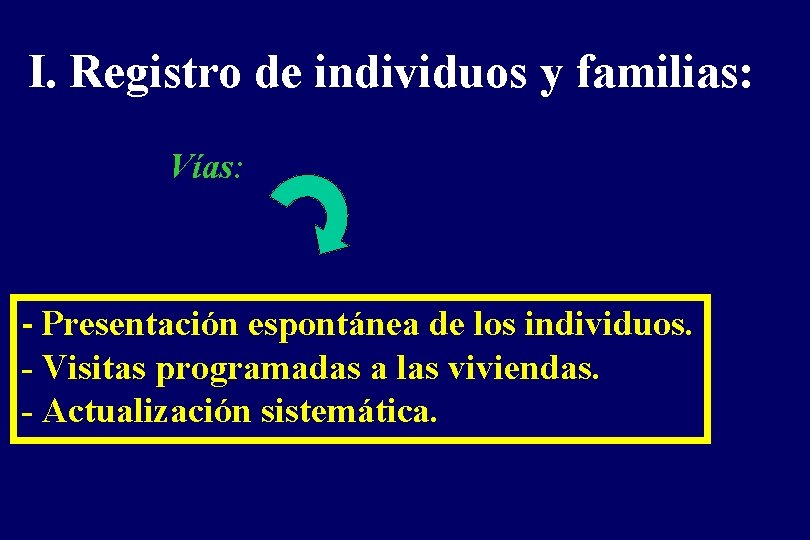 I. Registro de individuos y familias:

Vías:

- Presentación espontánea de los individuos.
- Visitas programadas a las viviendas.
- Actualización sistemática.